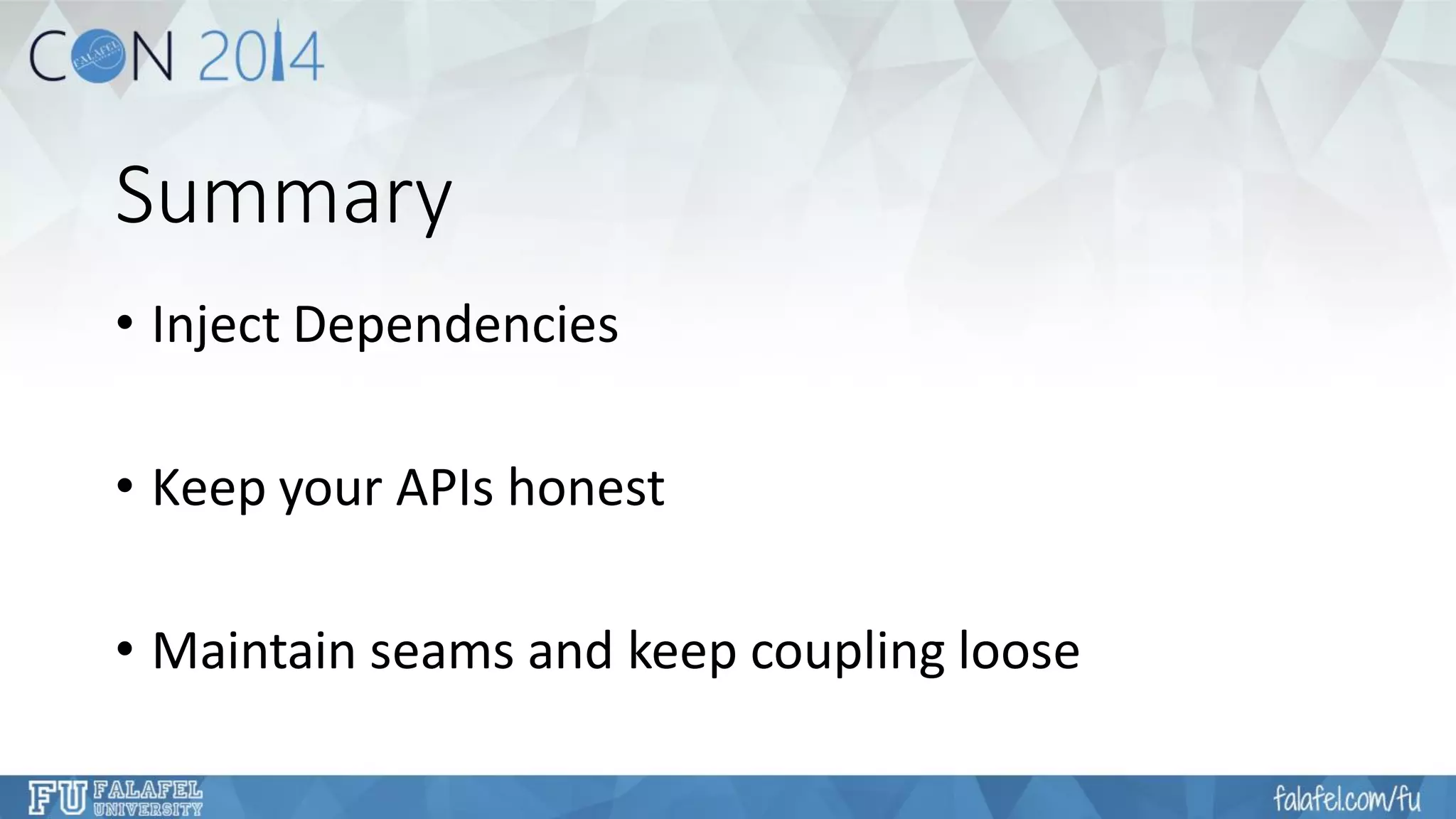 CON 2014
FALAFEL

Summary

• Inject Dependencies

• Keep your APIs honest

• Maintain seams and keep coupling loose

FU FALAFEL UNIVERSITY

falafel.com/fu